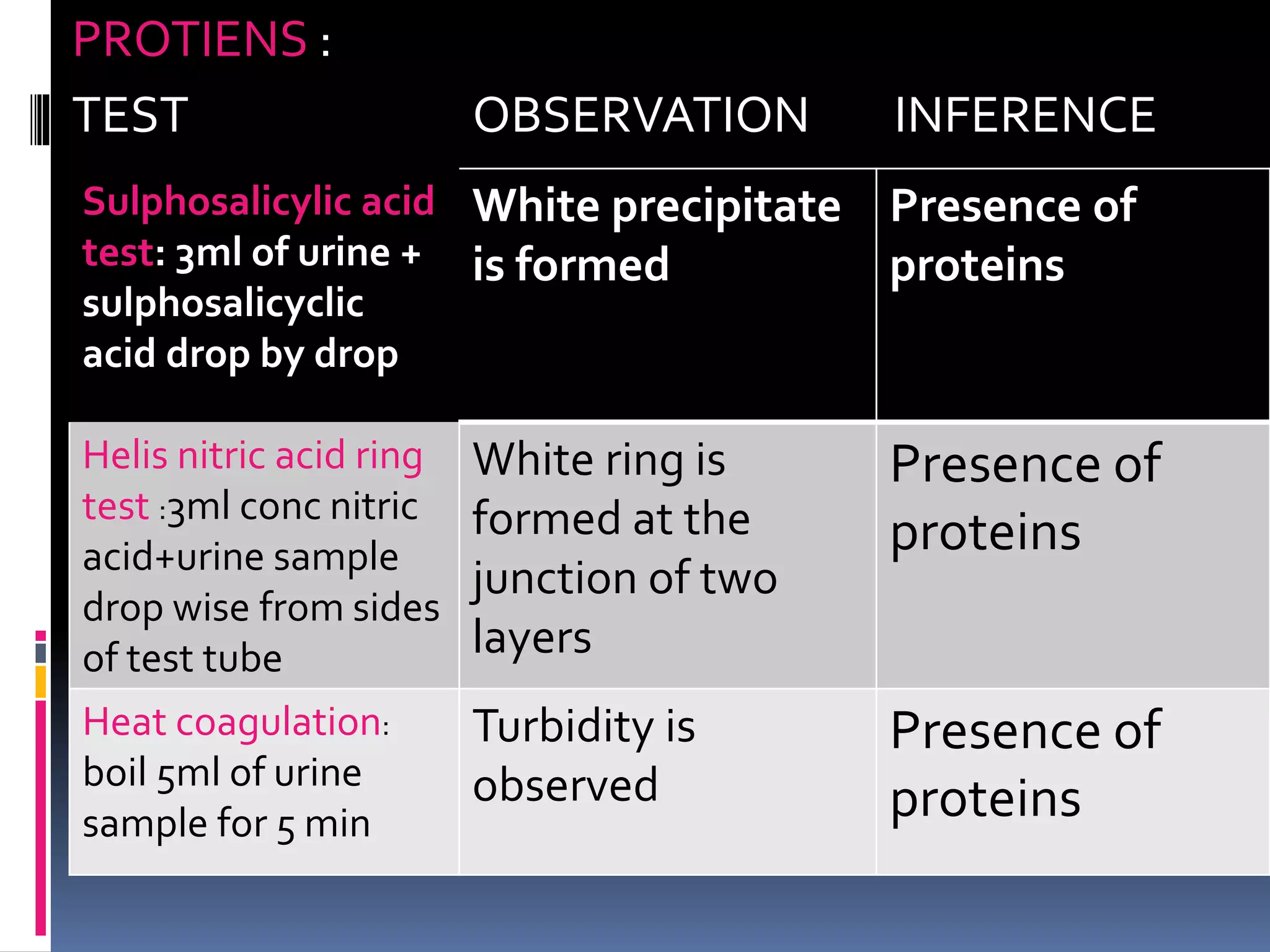 PROTIENS :

| TEST | OBSERVATION | INFERENCE |
|---|---|---|
| Sulphosalicylic acid test: 3ml of urine + sulphosalicyclic acid drop by drop | White precipitate is formed | Presence of proteins |
| Helis nitric acid ring test :3ml conc nitric acid+urine sample drop wise from sides of test tube | White ring is formed at the junction of two layers | Presence of proteins |
| Heat coagulation: boil 5ml of urine sample for 5 min | Turbidity is observed | Presence of proteins |